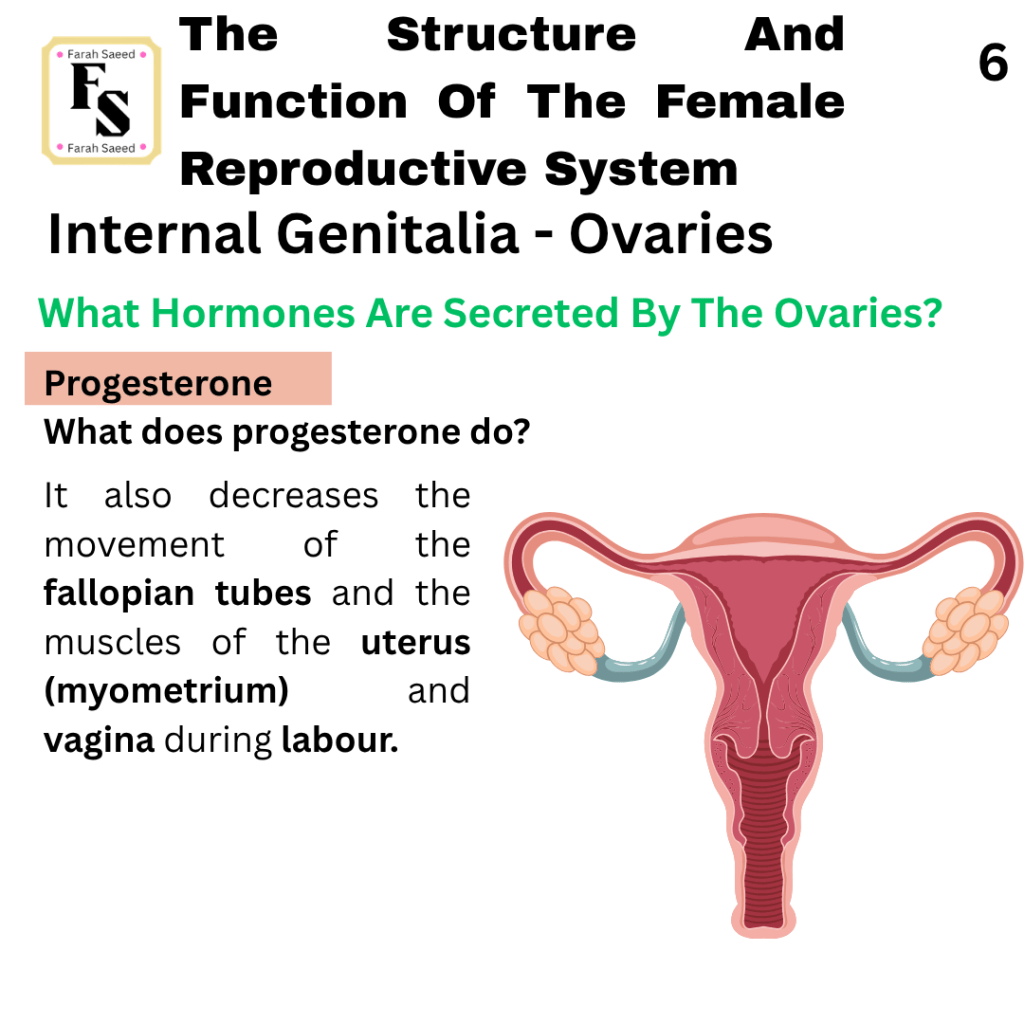 Farah Saeed
FS
Farah Saeed

The Structure And Function Of The Female Reproductive System

6

Internal Genitalia - Ovaries

What Hormones Are Secreted By The Ovaries?

Progesterone

What does progesterone do?

It also decreases the movement of the fallopian tubes and the muscles of the uterus (myometrium) and vagina during labour.